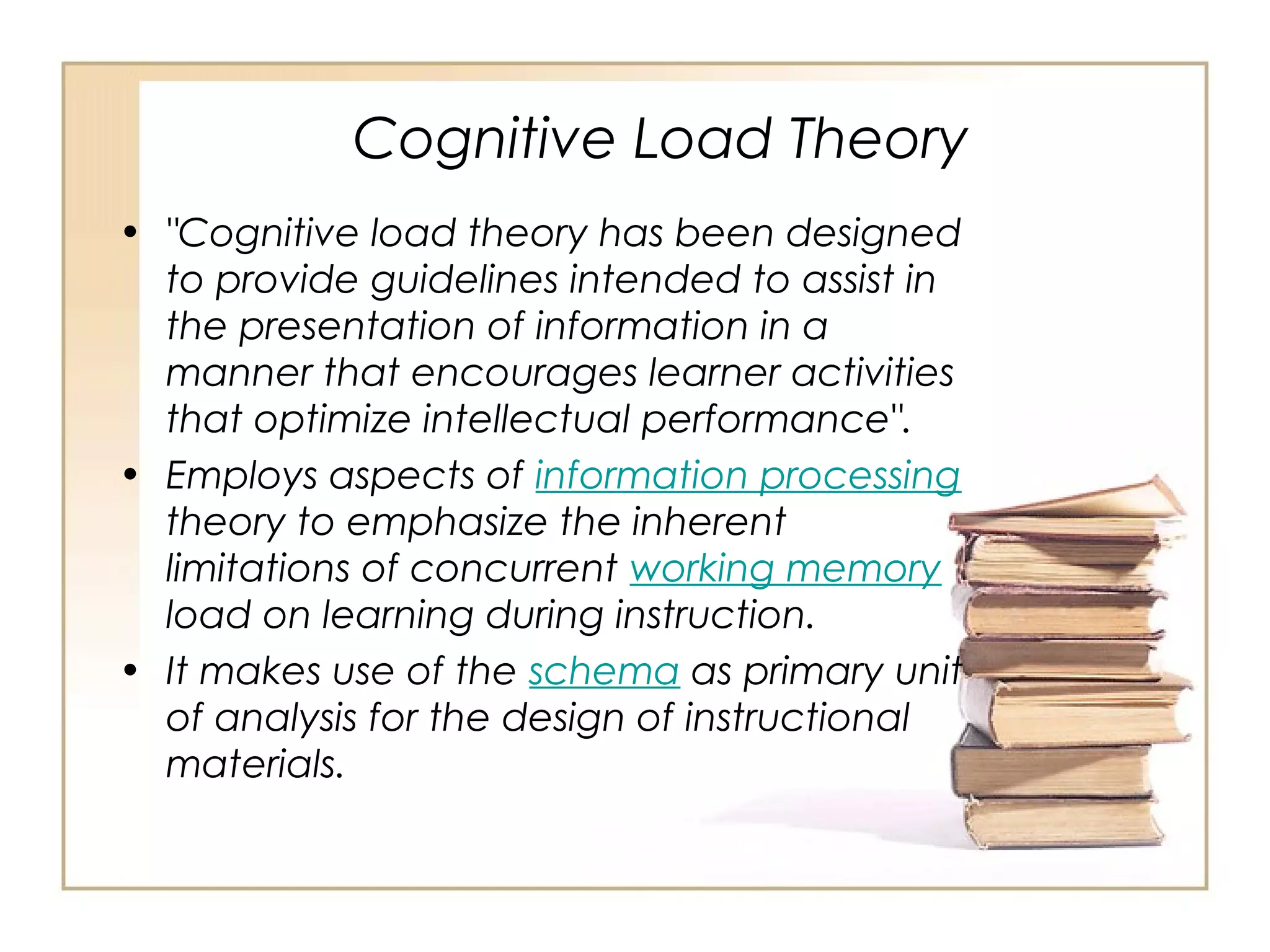 Cognitive Load Theory

• "Cognitive load theory has been designed to provide guidelines intended to assist in the presentation of information in a manner that encourages learner activities that optimize intellectual performance".

• Employs aspects of information processing theory to emphasize the inherent limitations of concurrent working memory load on learning during instruction.

• It makes use of the schema as primary unit of analysis for the design of instructional materials.